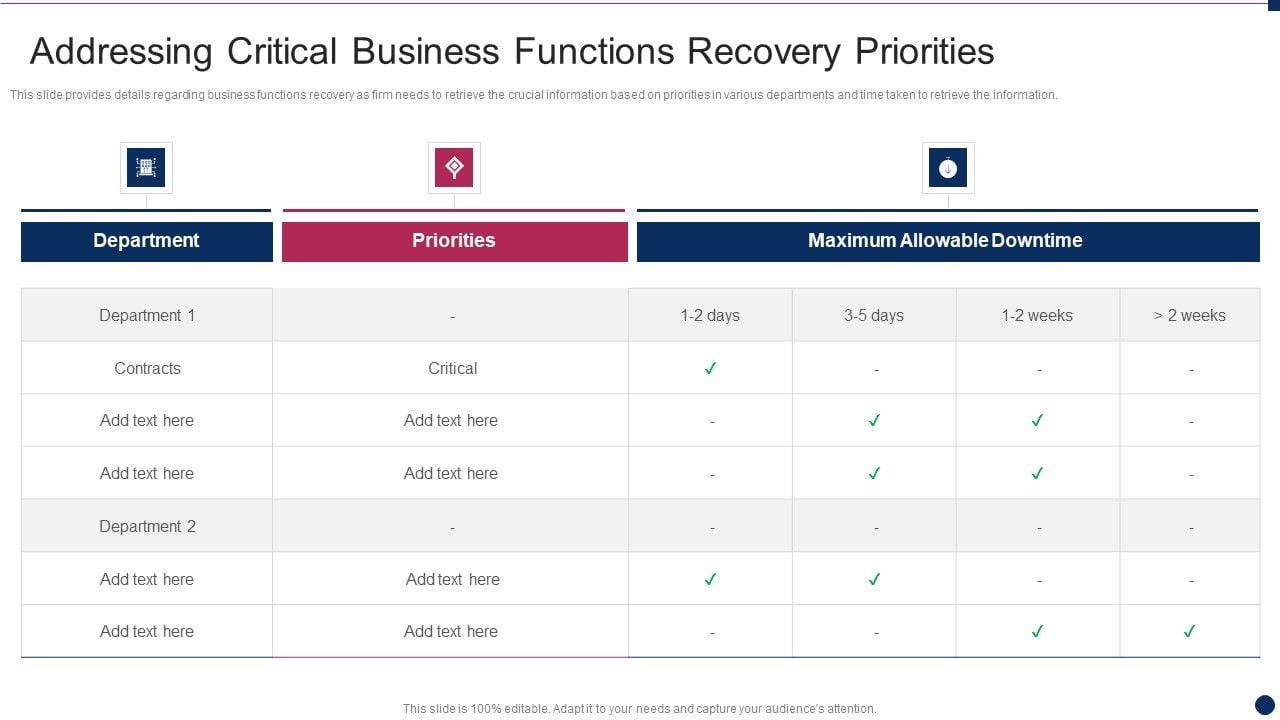 Addressing Critical Business Functions Recovery Priorities

This slide provides details regarding business functions recovery as firm needs to retrieve the crucial information based on priorities in various departments and time taken to retrieve the information.

| Department | Priorities | Maximum Allowable Downtime | | | |
|---|---|---|---|---|---|
| Department 1 | - | 1-2 days | 3-5 days | 1-2 weeks | > 2 weeks |
| Contracts | Critical | ✓ | - | - | - |
| Add text here | Add text here | - | ✓ | ✓ | - |
| Add text here | Add text here | - | ✓ | ✓ | - |
| Department 2 | - | - | - | - | - |
| Add text here | Add text here | ✓ | ✓ | - | - |
| Add text here | Add text here | - | - | ✓ | ✓ |

This slide is 100% editable. Adapt it to your needs and capture your audience's attention.